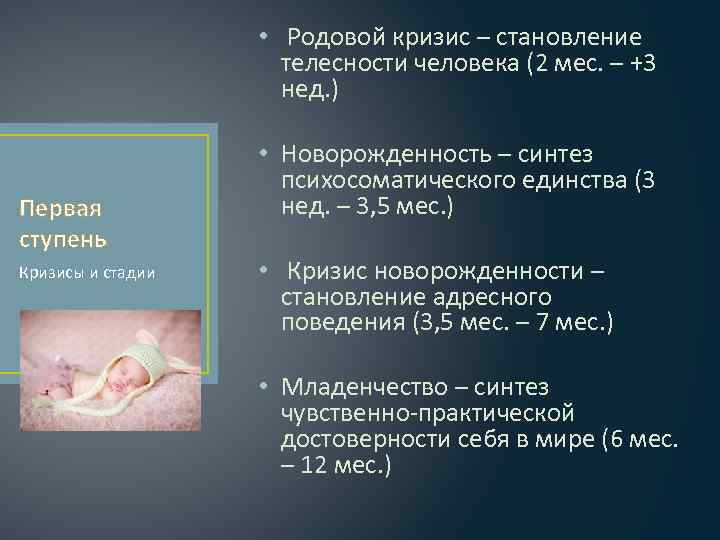 Первая ступень

Кризисы и стадии

• Родовой кризис – становление телесности человека (2 мес. – +3 нед.)

• Новорожденность – синтез психосоматического единства (3 нед. – 3,5 мес.)

• Кризис новорожденности – становление адресного поведения (3,5 мес. – 7 мес.)

• Младенчество – синтез чувственно-практической достоверности себя в мире (6 мес. – 12 мес.)